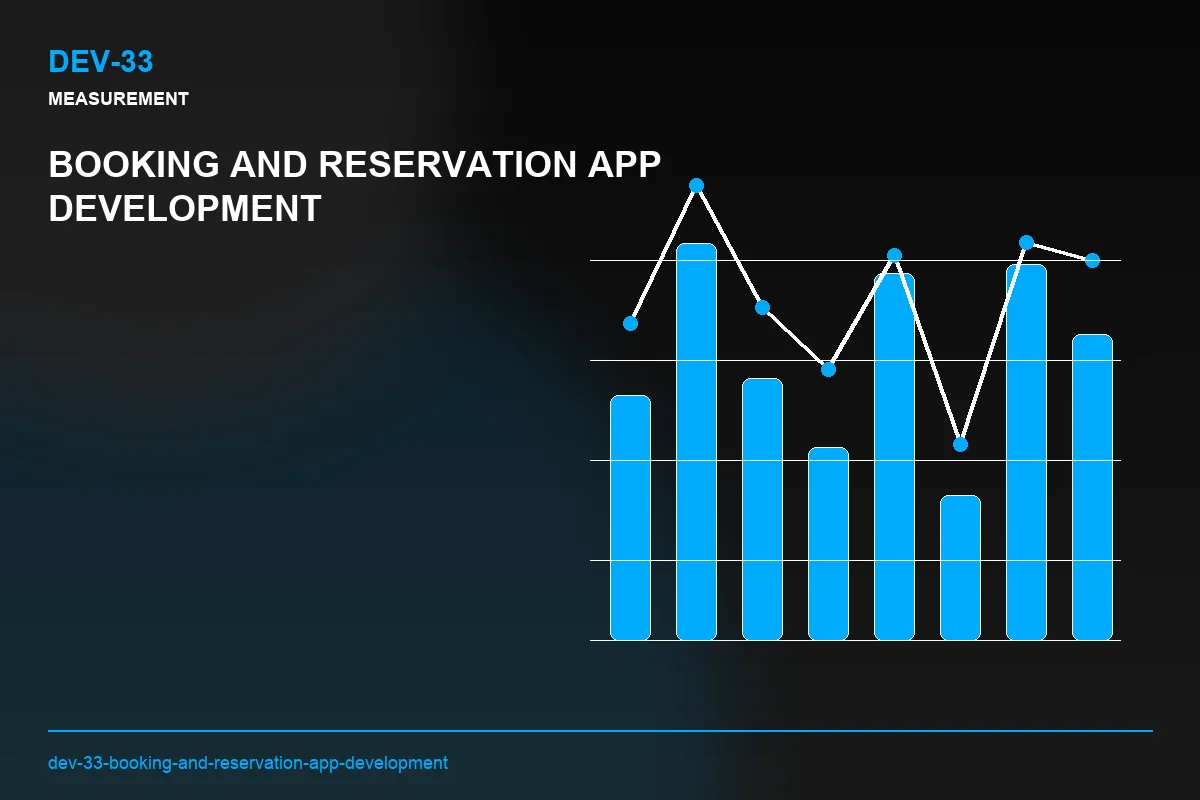 DEV-33

MEASUREMENT

BOOKING AND RESERVATION APP DEVELOPMENT

dev-33-booking-and-reservation-app-development